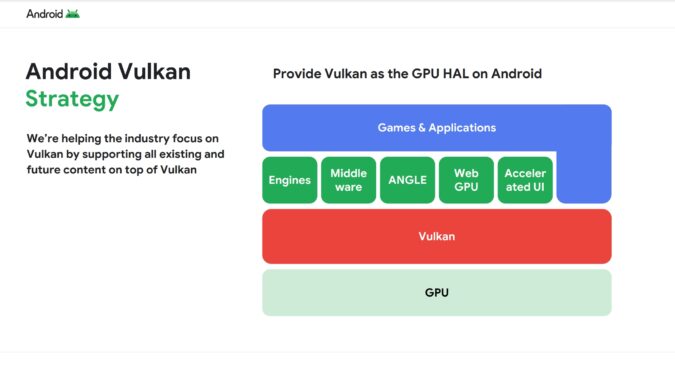 Android

Android Vulkan
Strategy

We're helping the industry focus on Vulkan by supporting all existing and future content on top of Vulkan

Provide Vulkan as the GPU HAL on Android

Games & Applications

Engines

Middle ware

ANGLE

Web GPU

Acceler ated UI

Vulkan

GPU